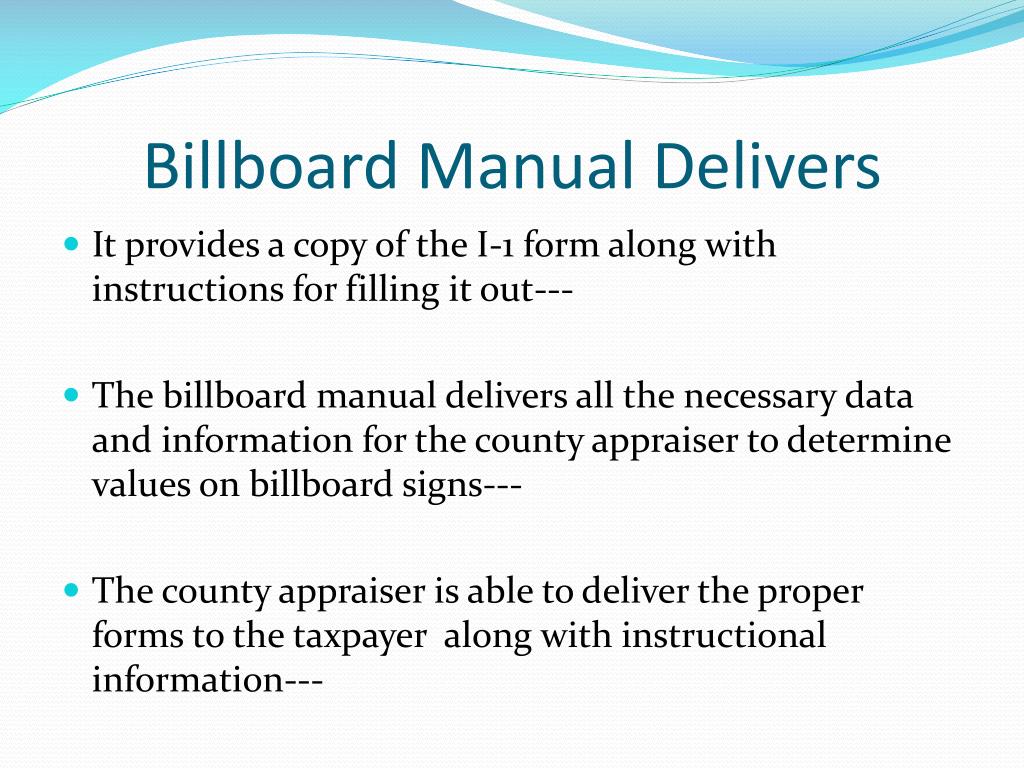 Billboard Manual Delivers

It provides a copy of the I-1 form along with instructions for filling it out---

The billboard manual delivers all the necessary data and information for the county appraiser to determine values on billboard signs---

The county appraiser is able to deliver the proper forms to the taxpayer along with instructional information---